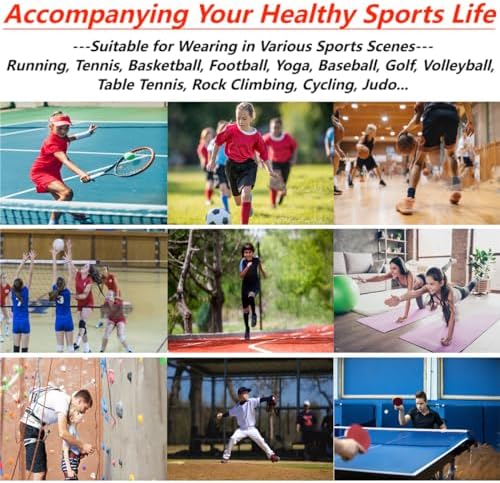 Accompanying Your Healthy Sports Life

---Suitable for Wearing in Various Sports Scenes---
Running, Tennis, Basketball, Football, Yoga, Baseball, Golf, Volleyball, Table Tennis, Rock Climbing, Cycling, Judo...